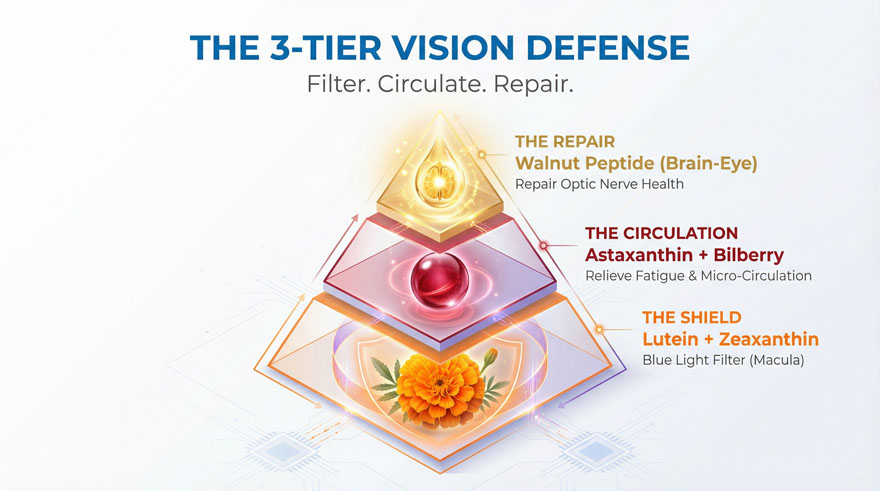 THE 3-TIER VISION DEFENSE
Filter. Circulate. Repair.

THE REPAIR
Walnut Peptide (Brain-Eye)
Repair Optic Nerve Health

THE CIRCULATION
Astaxanthin + Bilberry
Relieve Fatigue & Micro-Circulation

THE SHIELD
Lutein + Zeaxanthin
Blue Light Filter (Macula)